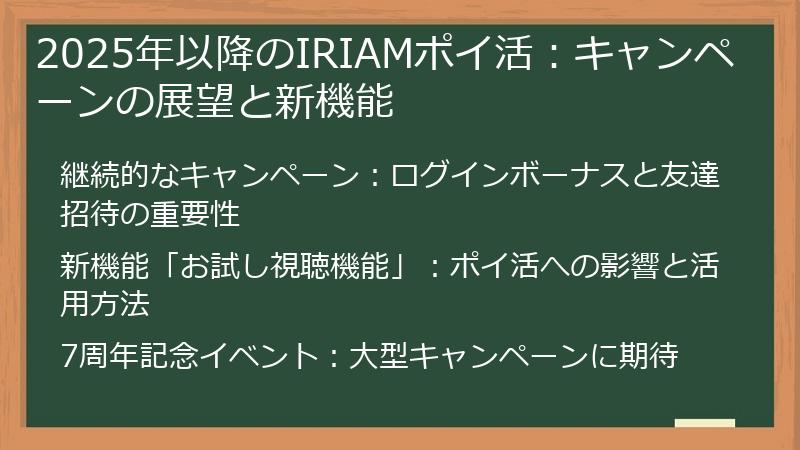 2025年以降のIRIAMポイ活：キャンペーンの展望と新機能

継続的なキャンペーン：ログインボーナスと友達招待の重要性

新機能「お試し視聴機能」：ポイ活への影響と活用方法

7周年記念イベント：大型キャンペーンに期待